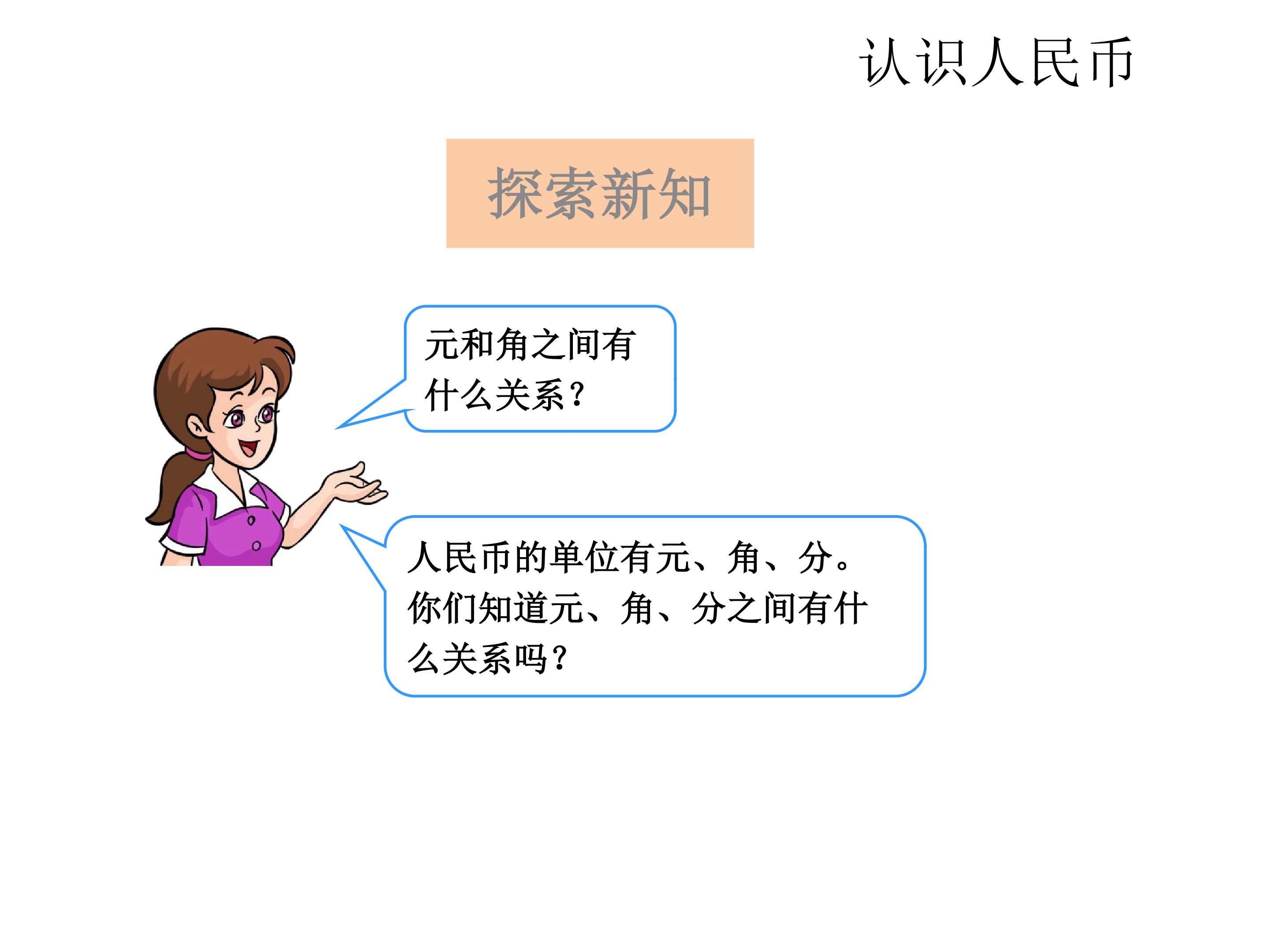 认识人民币

探索新知

元和角之间有什么关系？

人民币的单位有元、角、分。你们知道元、角、分之间有什么关系吗？